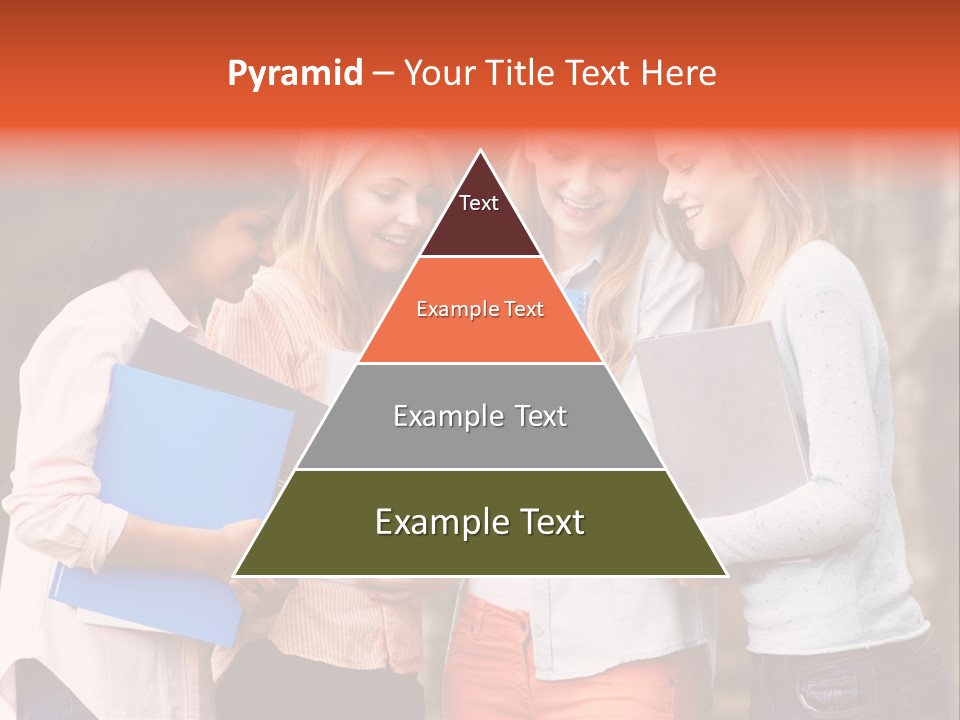 Pyramid – Your Title Text Here

Text

Example Text

Example Text

Example Text